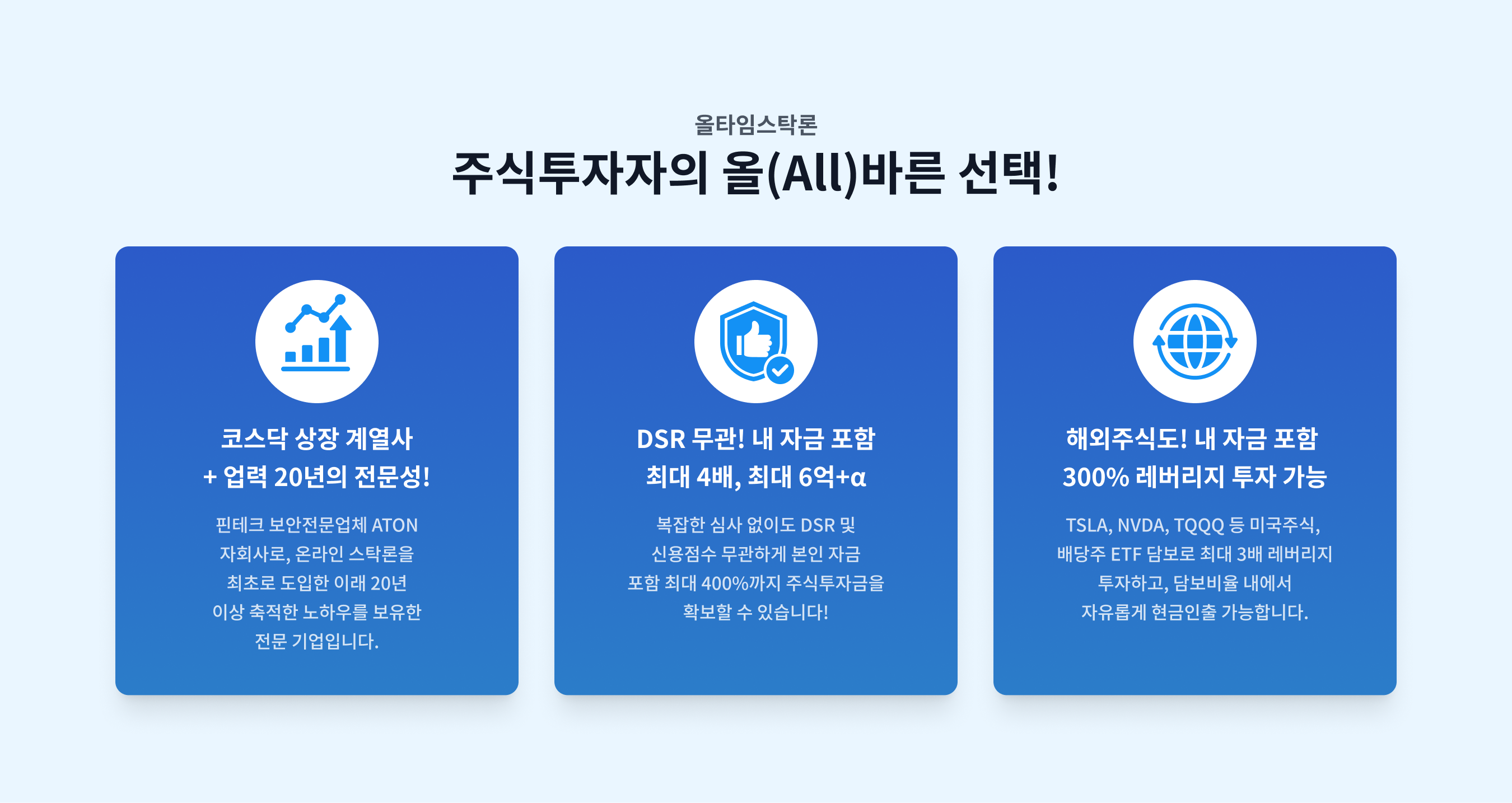 올타임스탁론

주식투자자의 올(All)바른 선택!

코스닥 상장 계열사
+ 업력 20년의 전문성!

핀테크 보안전문업체 ATON 자회사로, 온라인 스탁론을 최초로 도입한 이래 20년 이상 축적한 노하우를 보유한 전문 기업입니다.

DSR 무관! 내 자금 포함
최대 4배, 최대 6억+α

복잡한 심사 없이도 DSR 및 신용점수 무관하게 본인 자금 포함 최대 400%까지 주식투자금을 확보할 수 있습니다!

해외주식도! 내 자금 포함
300% 레버리지 투자 가능

TSLA, NVDA, TQQQ 등 미국주식, 배당주 ETF 담보로 최대 3배 레버리지 투자하고, 담보비율 내에서 자유롭게 현금인출 가능합니다.